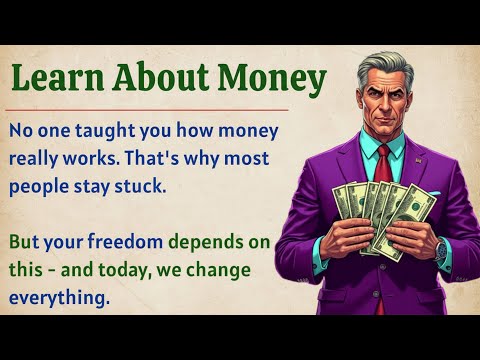 Learn About Money

No one taught you how money really works. That's why most people stay stuck.

But your freedom depends on this - and today, we change everything.